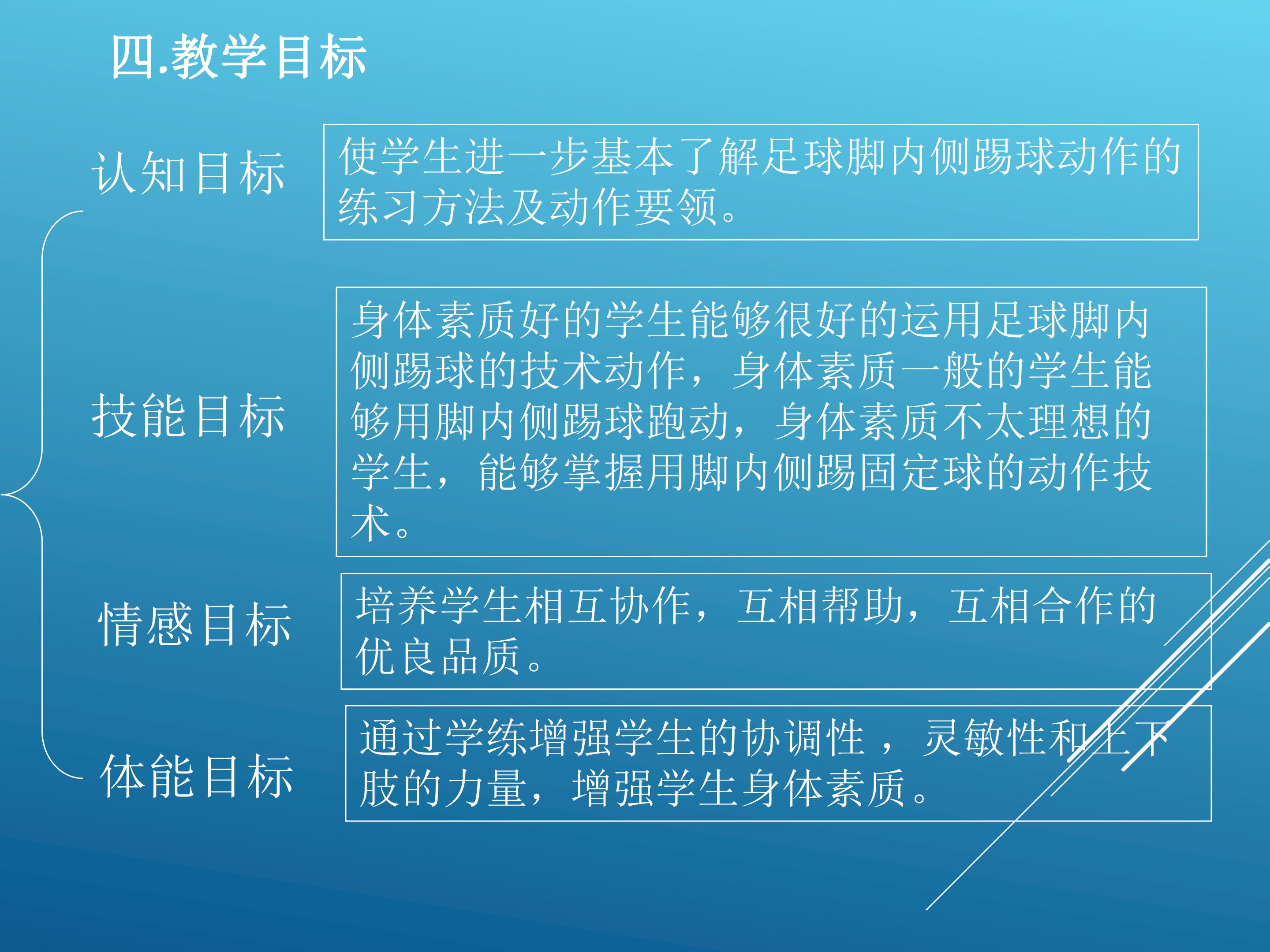 四.教学目标

认知目标

使学生进一步基本了解足球脚内侧踢球动作的练习方法及动作要领。

技能目标

身体素质好的学生能够很好的运用足球脚内侧踢球的技术动作，身体素质一般的学生能够用脚内侧踢球跑动，身体素质不太理想的学生，能够掌握用脚内侧踢固定球的动作技术。

情感目标

培养学生相互协作，互相帮助，互相合作的优良品质。

体能目标

通过学练增强学生的协调性，灵敏性和上下肢的力量，增强学生身体素质。